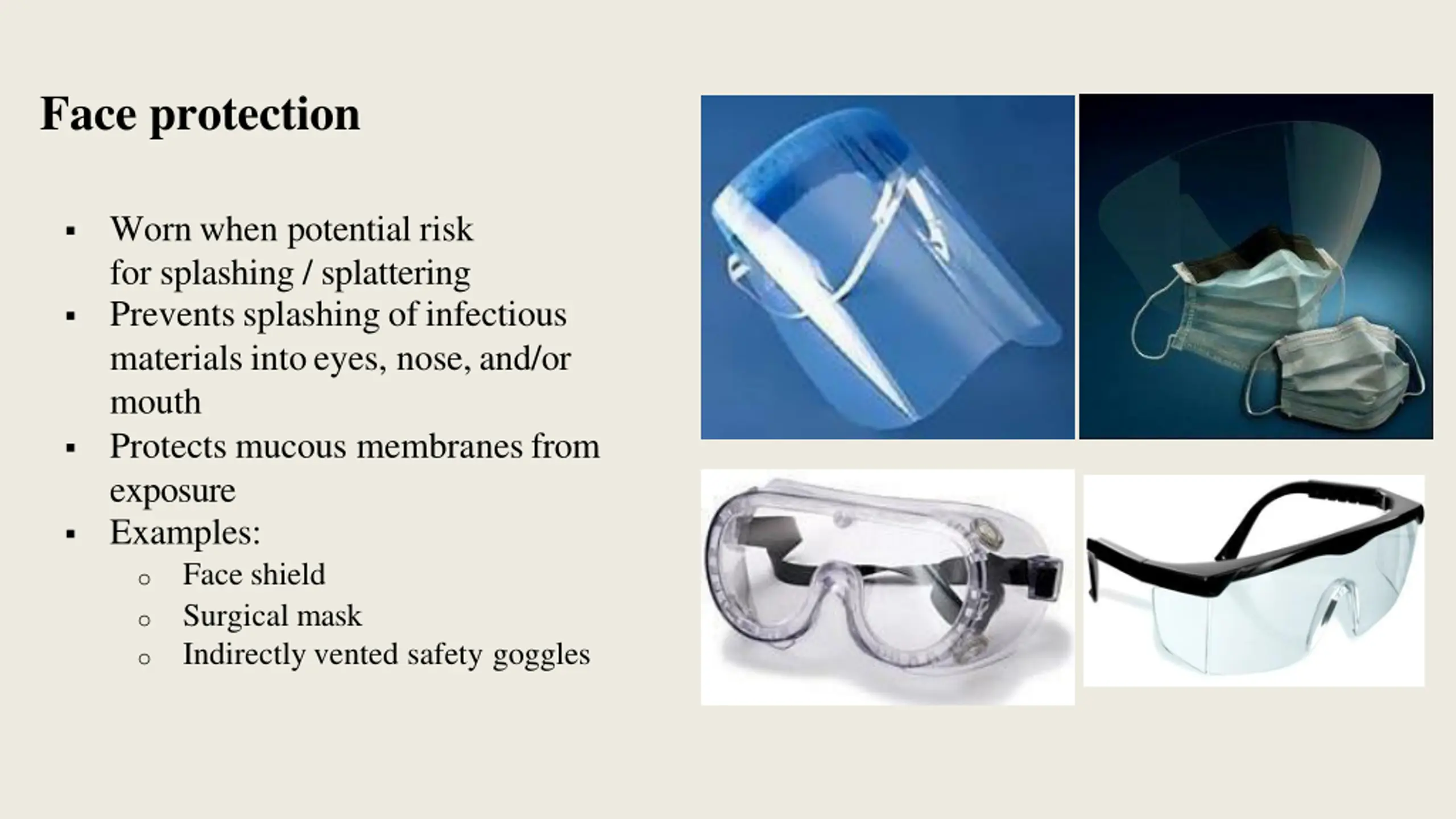 Face protection

▪ Worn when potential risk for splashing / splattering
▪ Prevents splashing of infectious materials into eyes, nose, and/or mouth
▪ Protects mucous membranes from exposure
▪ Examples:
  o Face shield
  o Surgical mask
  o Indirectly vented safety goggles